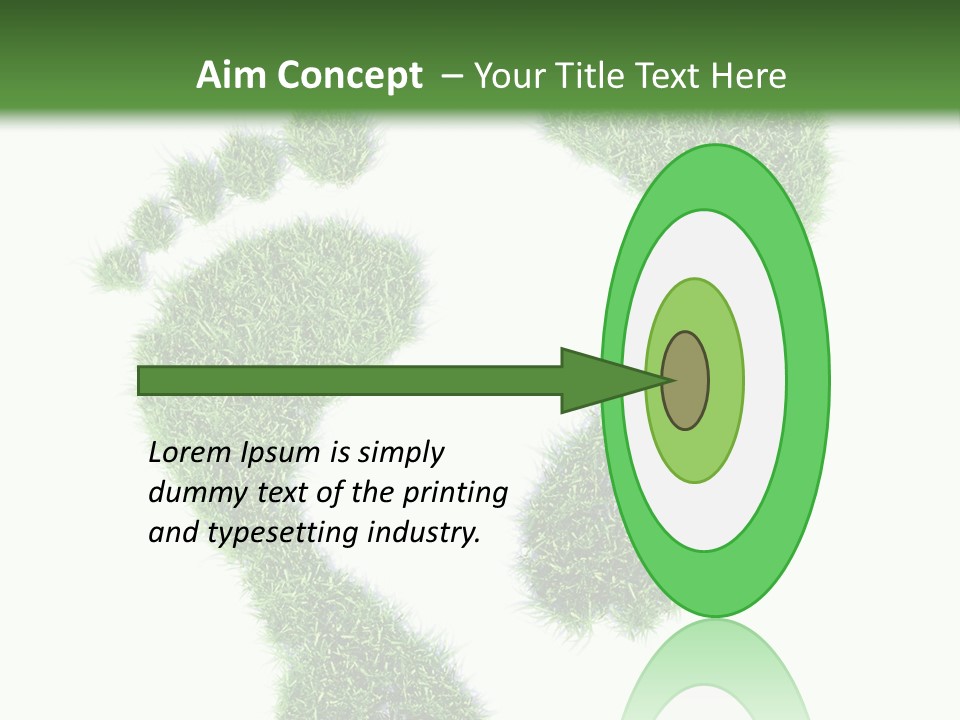 Aim Concept – Your Title Text Here

Lorem Ipsum is simply dummy text of the printing and typesetting industry.